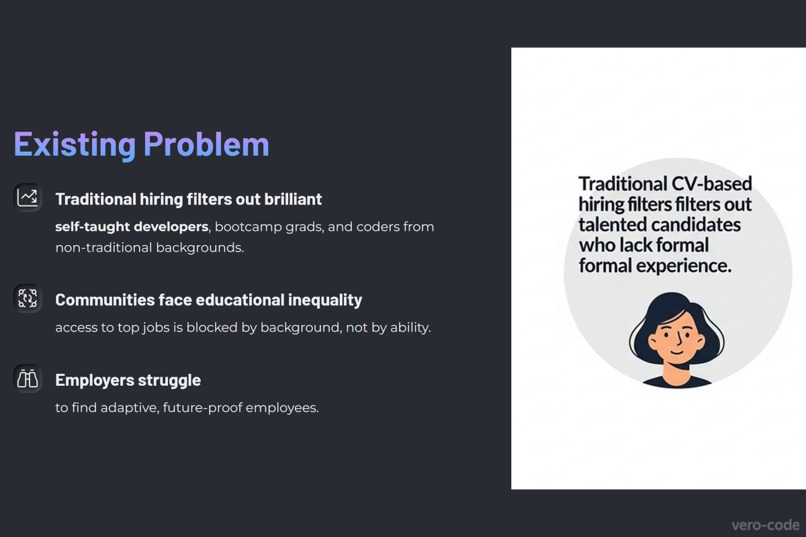 Existing Problem

Traditional hiring filters out brilliant

self-taught developers, bootcamp grads, and coders from non-traditional backgrounds.

Communities face educational inequality

access to top jobs is blocked by background, not by ability.

Employers struggle

to find adaptive, future-proof employees.

Traditional CV-based hiring filters filters out talented candidates who lack formal formal experience.

vero-code